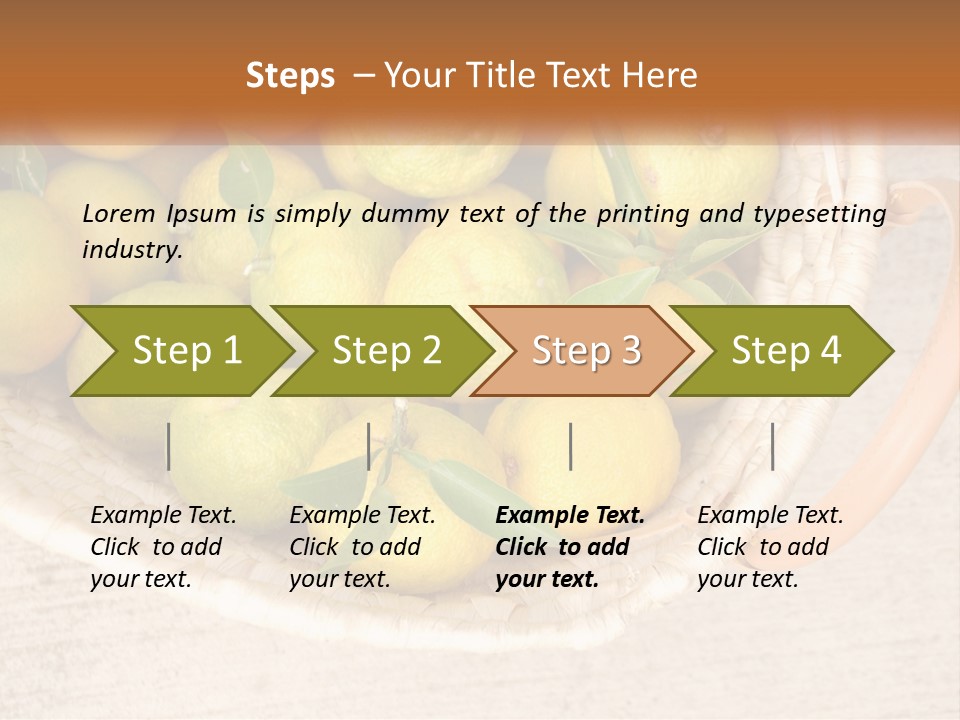 Steps – Your Title Text Here

Lorem Ipsum is simply dummy text of the printing and typesetting industry.

Step 1

Step 2

Step 3

Step 4

Example Text. Click to add your text.

Example Text. Click to add your text.

Example Text. Click to add your text.

Example Text. Click to add your text.